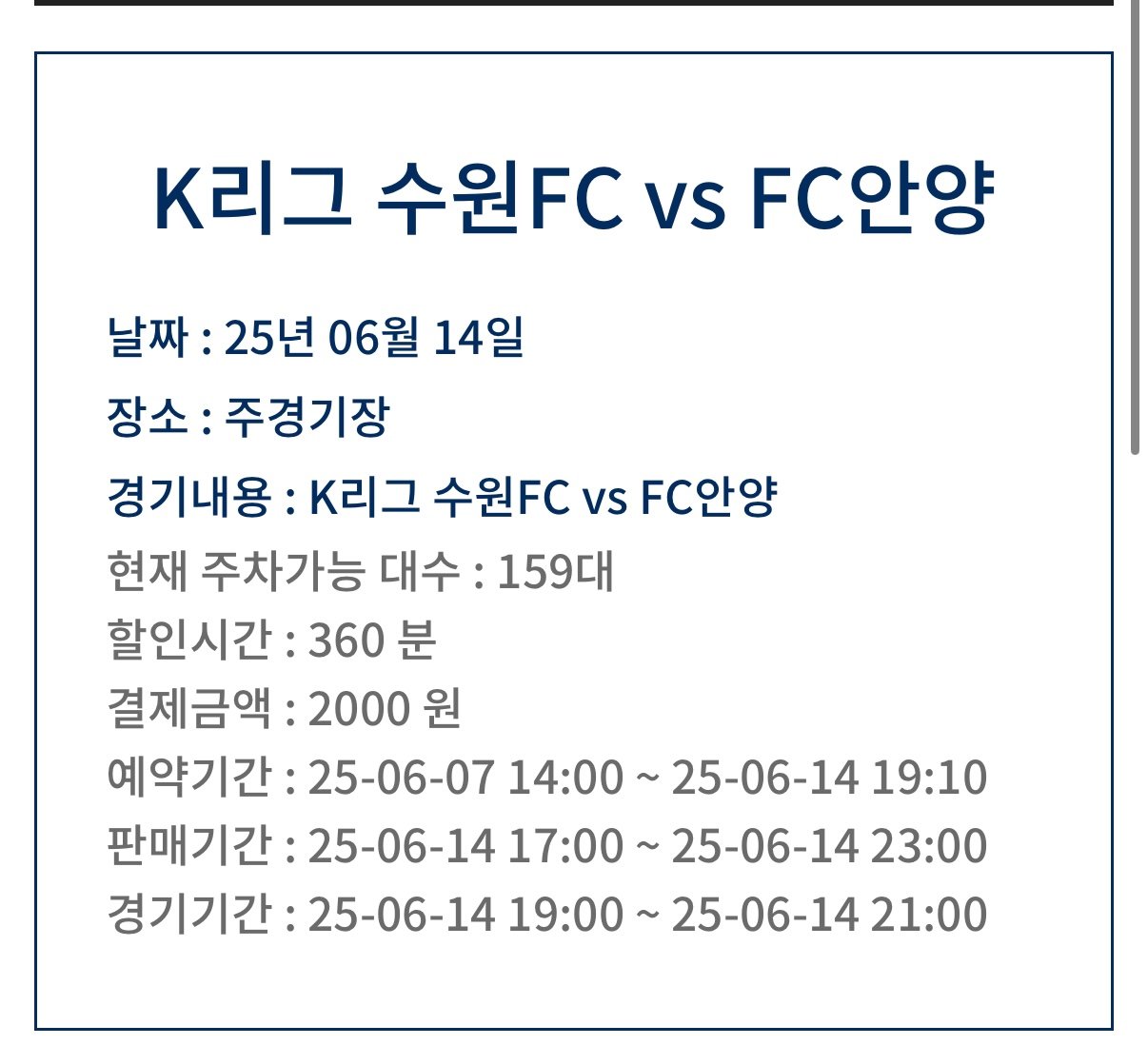 K리그 수원FC vs FC안양

날짜 : 25년 06월 14일

장소 : 주경기장

경기내용 : K리그 수원FC vs FC안양

현재 주차가능 대수 : 159대

할인시간 : 360 분

결제금액 : 2000 원

예약기간 : 25-06-07 14:00 ~ 25-06-14 19:10

판매기간 : 25-06-14 17:00 ~ 25-06-14 23:00

경기기간 : 25-06-14 19:00 ~ 25-06-14 21:00